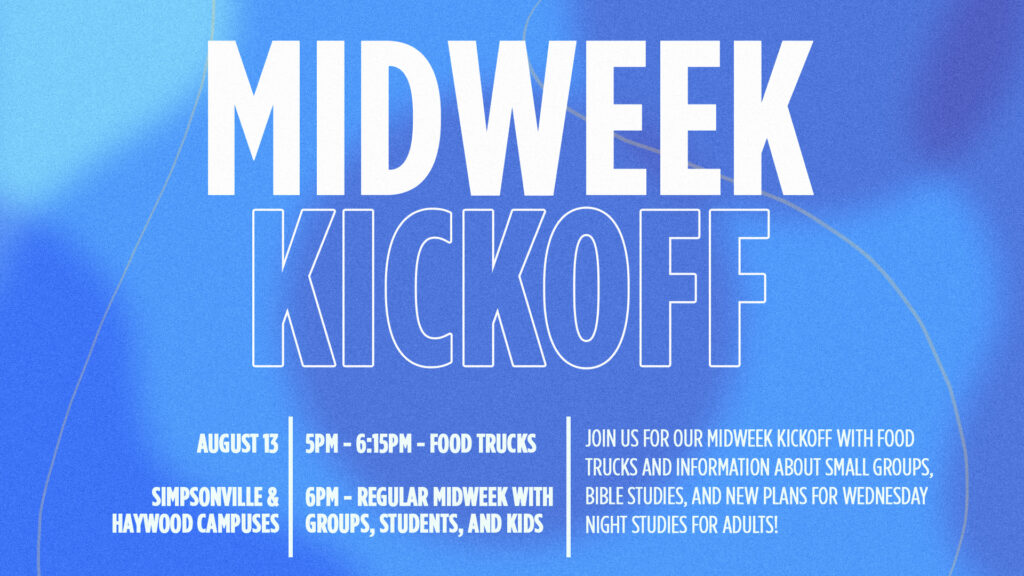 MIDWEEK
KICKOFF

AUGUST 13

SIMPSONVILLE & HAYWOOD CAMPUSES

5PM - 6:15PM - FOOD TRUCKS

6PM - REGULAR MIDWEEK WITH GROUPS, STUDENTS, AND KIDS

JOIN US FOR OUR MIDWEEK KICKOFF WITH FOOD TRUCKS AND INFORMATION ABOUT SMALL GROUPS, BIBLE STUDIES, AND NEW PLANS FOR WEDNESDAY NIGHT STUDIES FOR ADULTS!